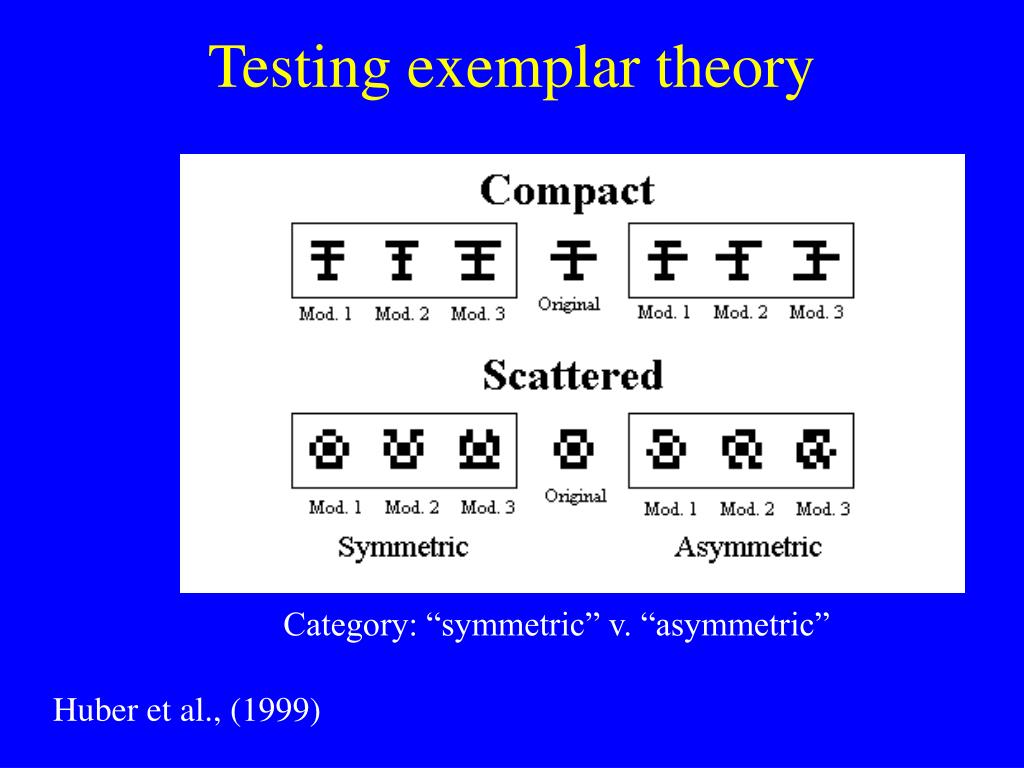 Testing exemplar theory

Compact

Mod. 1 Mod. 2 Mod. 3 Original Mod. 1 Mod. 2 Mod. 3

Scattered

Mod. 1 Mod. 2 Mod. 3 Original Mod. 1 Mod. 2 Mod. 3

Symmetric Asymmetric

Category: “symmetric” v. “asymmetric”

Huber et al., (1999)